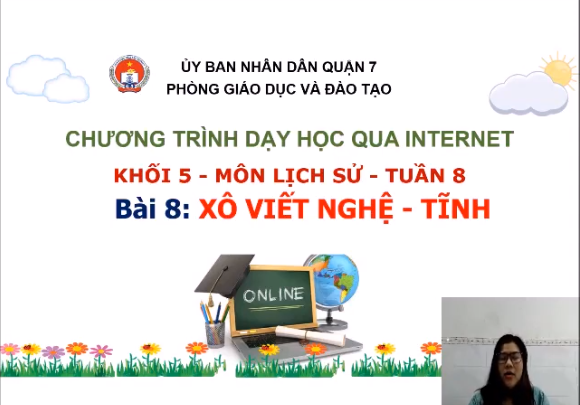 ỦY BAN NHÂN DÂN QUẬN 7
PHÒNG GIÁO DỤC VÀ ĐÀO TẠO

CHƯƠNG TRÌNH DẠY HỌC QUA INTERNET

KHỐI 5 - MÔN LỊCH SỬ - TUẦN 8

Bài 8: XÔ VIẾT NGHỆ - TĨNH

ONLINE